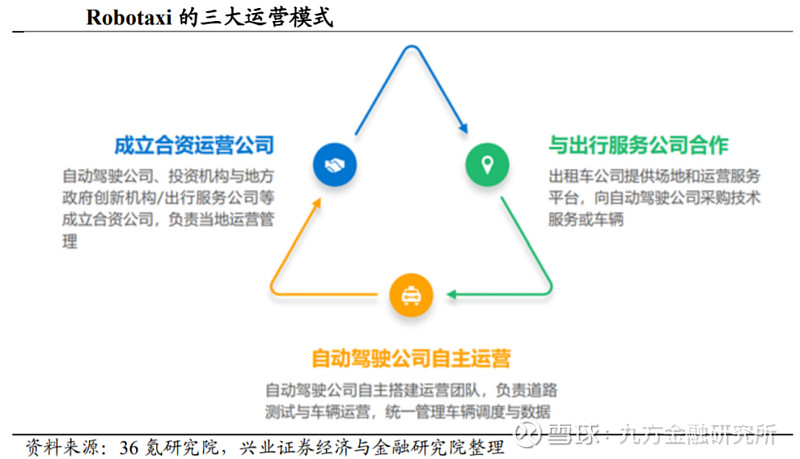 Robotaxi 的三大运营模式

成立合资运营公司

自动驾驶公司、投资机构与地方政府创新机构/出行服务公司等成立合资公司，负责当地运营管理

与出行服务公司合作

出租车公司提供场地和运营服务平台，向自动驾驶公司采购技术服务或车辆

自动驾驶公司自主运营

自动驾驶公司自主搭建运营团队，负责道路测试与车辆运营，统一管理车辆调度与数据

资料来源：36 氪研究院，兴业证券经济与金融研究院整理

雪球：九方金融研究所